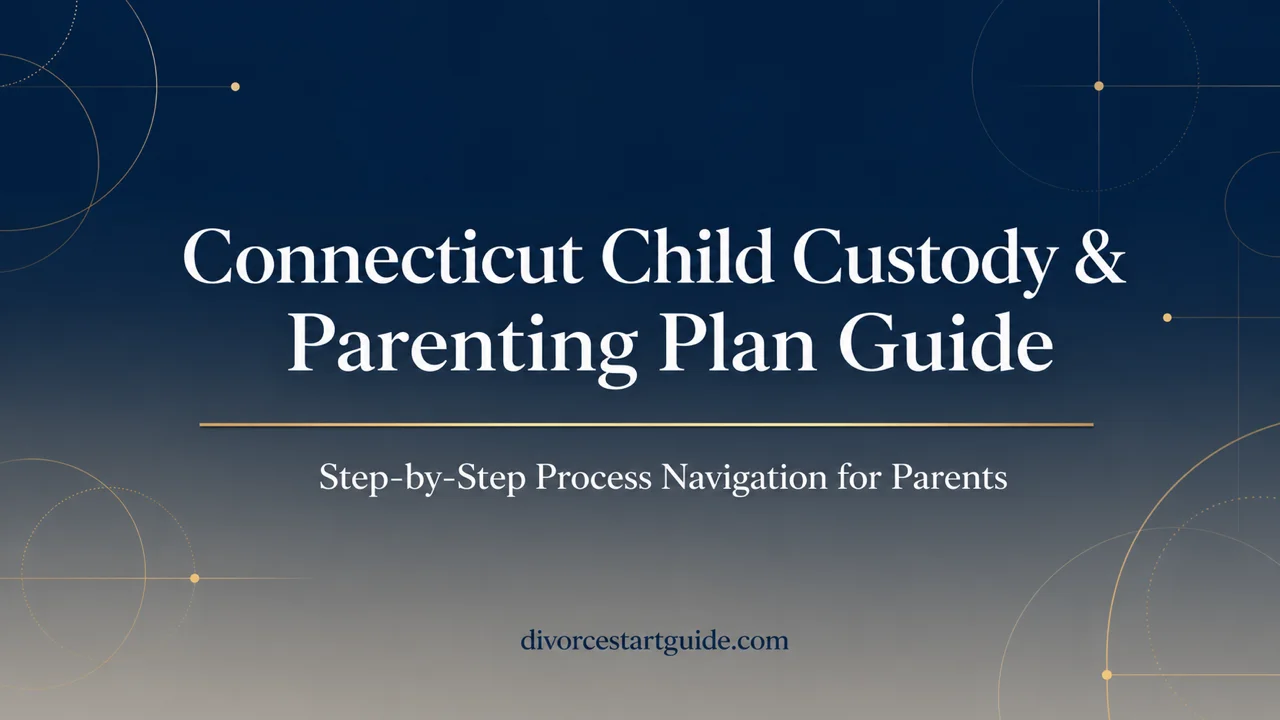 Connecticut Child Custody & Parenting Plan Guide

Step-by-Step Process Navigation for Parents

divorcestartguide.com